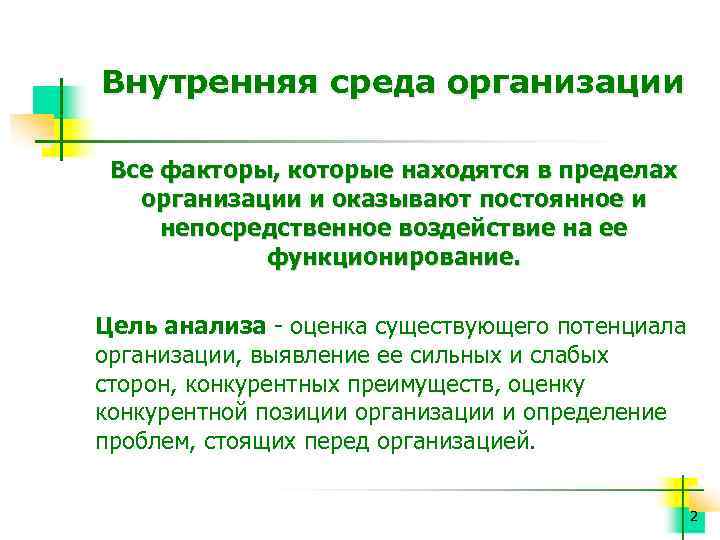 Внутренняя среда организации

Все факторы, которые находятся в пределах организации и оказывают постоянное и непосредственное воздействие на ее функционирование.

Цель анализа - оценка существующего потенциала организации, выявление ее сильных и слабых сторон, конкурентных преимуществ, оценку конкурентной позиции организации и определение проблем, стоящих перед организацией.

2